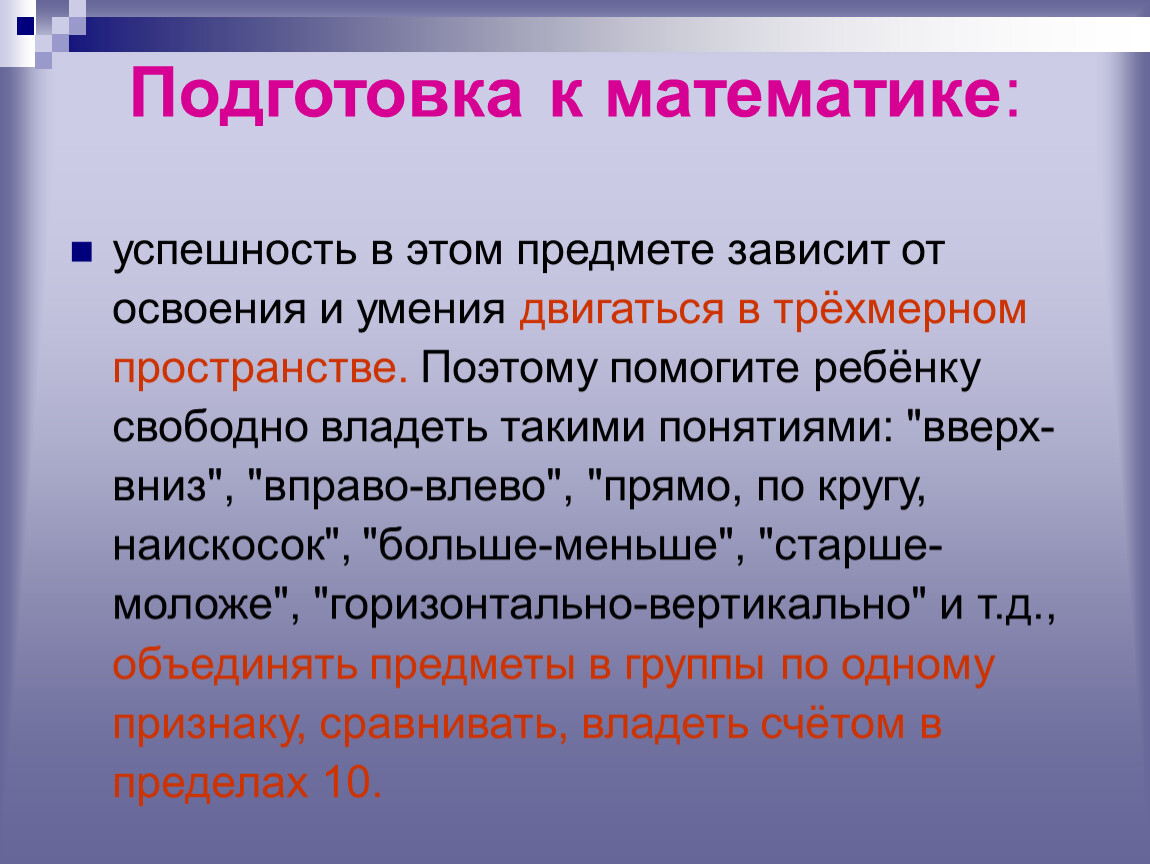 Подготовка к математике:

успешность в этом предмете зависит от освоения и умения двигаться в трёхмерном пространстве. Поэтому помогите ребёнку свободно владеть такими понятиями: "вверх-вниз", "вправо-влево", "прямо, по кругу, наискосок", "больше-меньше", "старше-моложе", "горизонтально-вертикально" и т.д., объединять предметы в группы по одному признаку, сравнивать, владеть счётом в пределах 10.